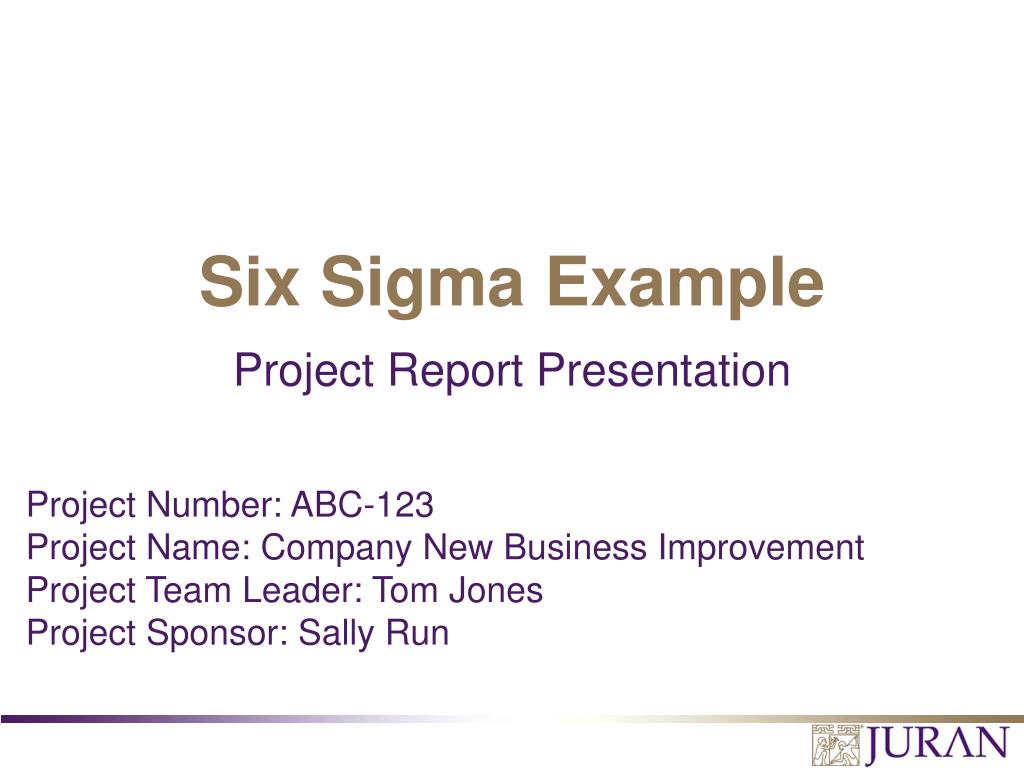 Six Sigma Example

Project Report Presentation

Project Number: ABC-123
Project Name: Company New Business Improvement
Project Team Leader: Tom Jones
Project Sponsor: Sally Run

JURAN